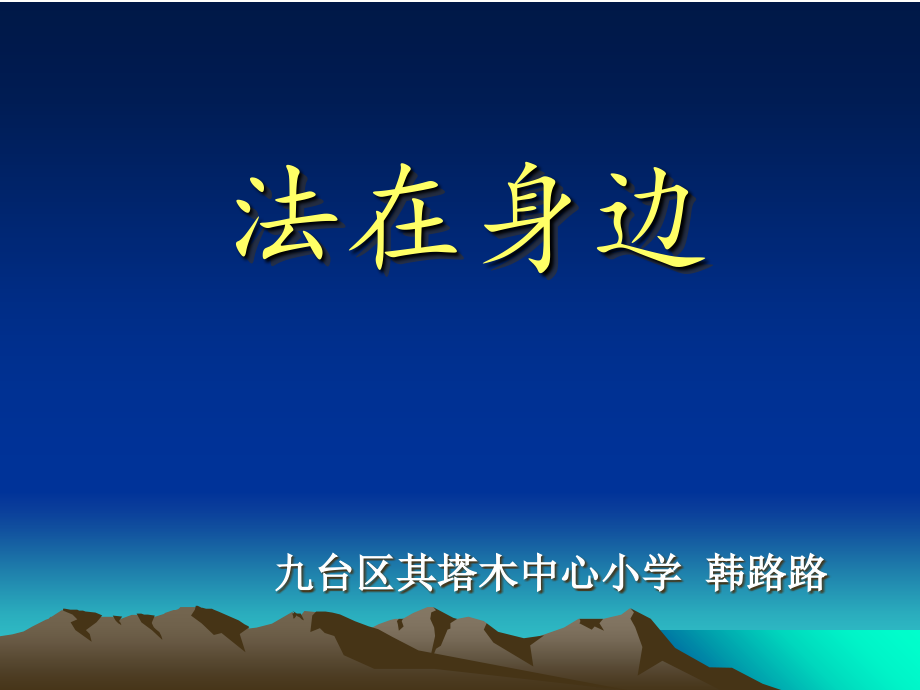 法在身边

九台区其塔木中心小学  韩路路